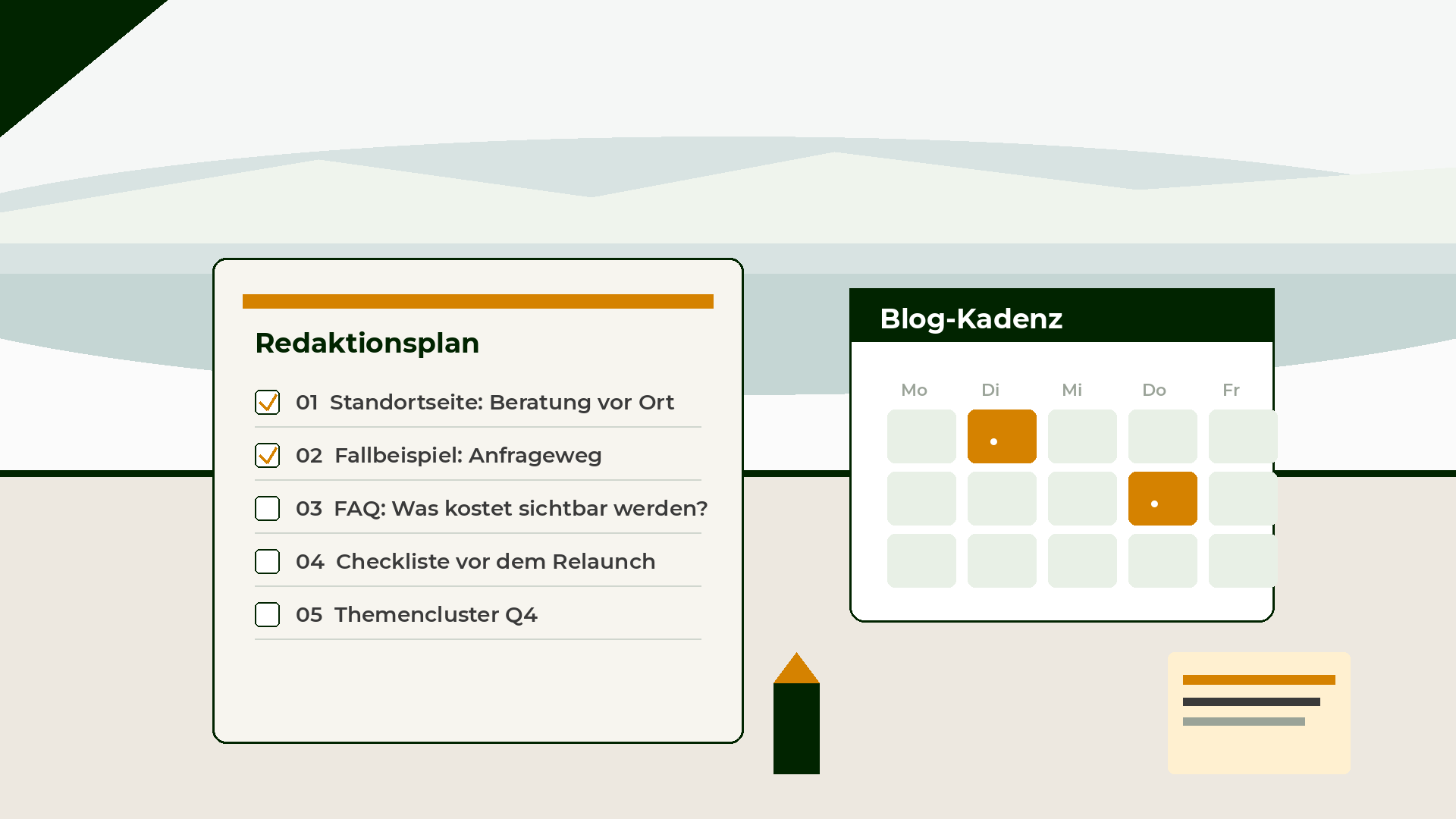 Redaktionsplan

01 Standortseite: Beratung vor Ort

02 Fallbeispiel: Anfrageweg

03 FAQ: Was kostet sichtbar werden?

04 Checkliste vor dem Relaunch

05 Themencluster Q4

Blog-Kadenz

Mo Di Mi Do Fr